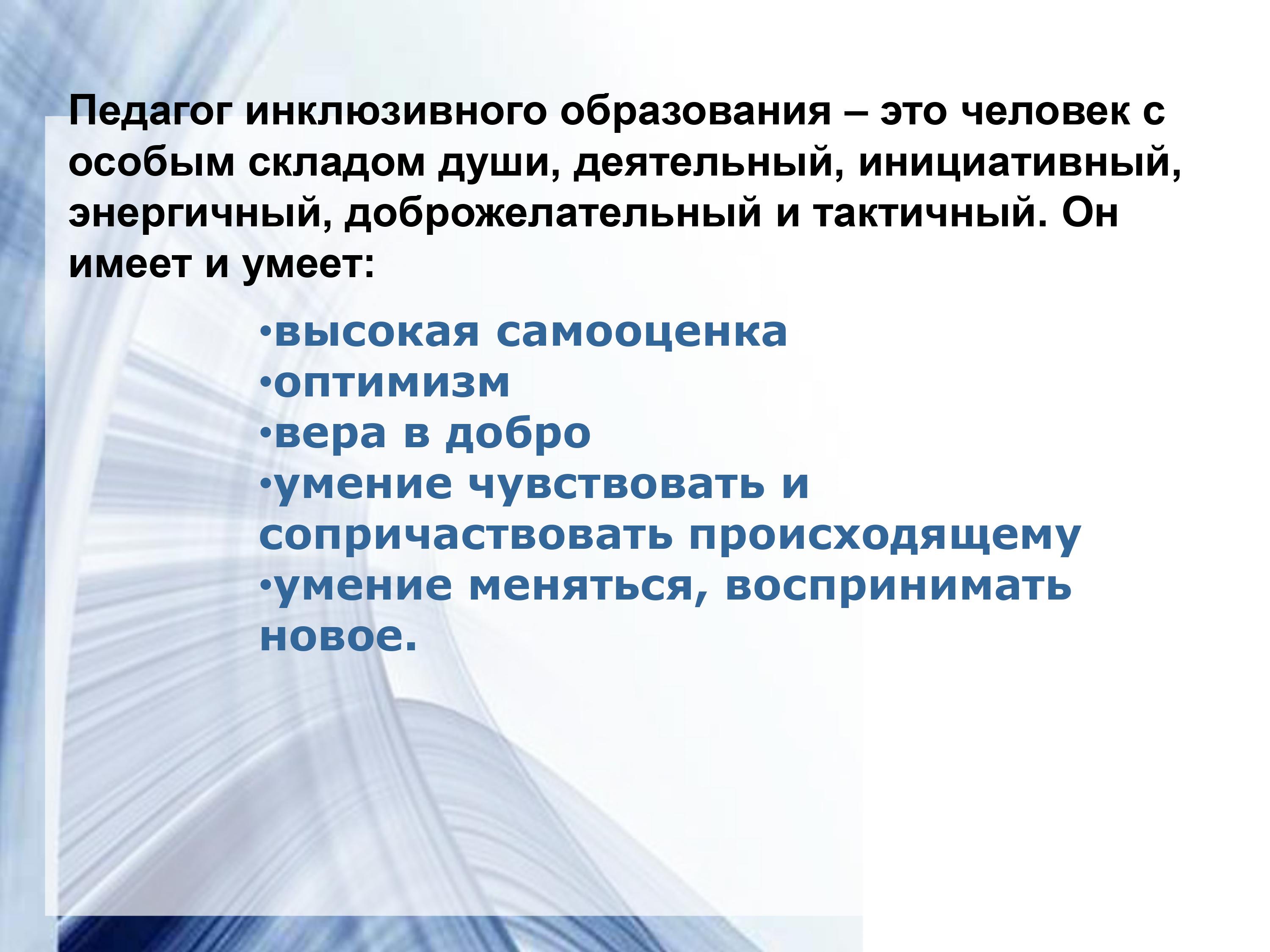 Педагог инклюзивного образования – это человек с особым складом души, деятельный, инициативный, энергичный, доброжелательный и тактичный. Он имеет и умеет:

•высокая самооценка
•оптимизм
•вера в добро
•умение чувствовать и сопричаствовать происходящему
•умение меняться, воспринимать новое.